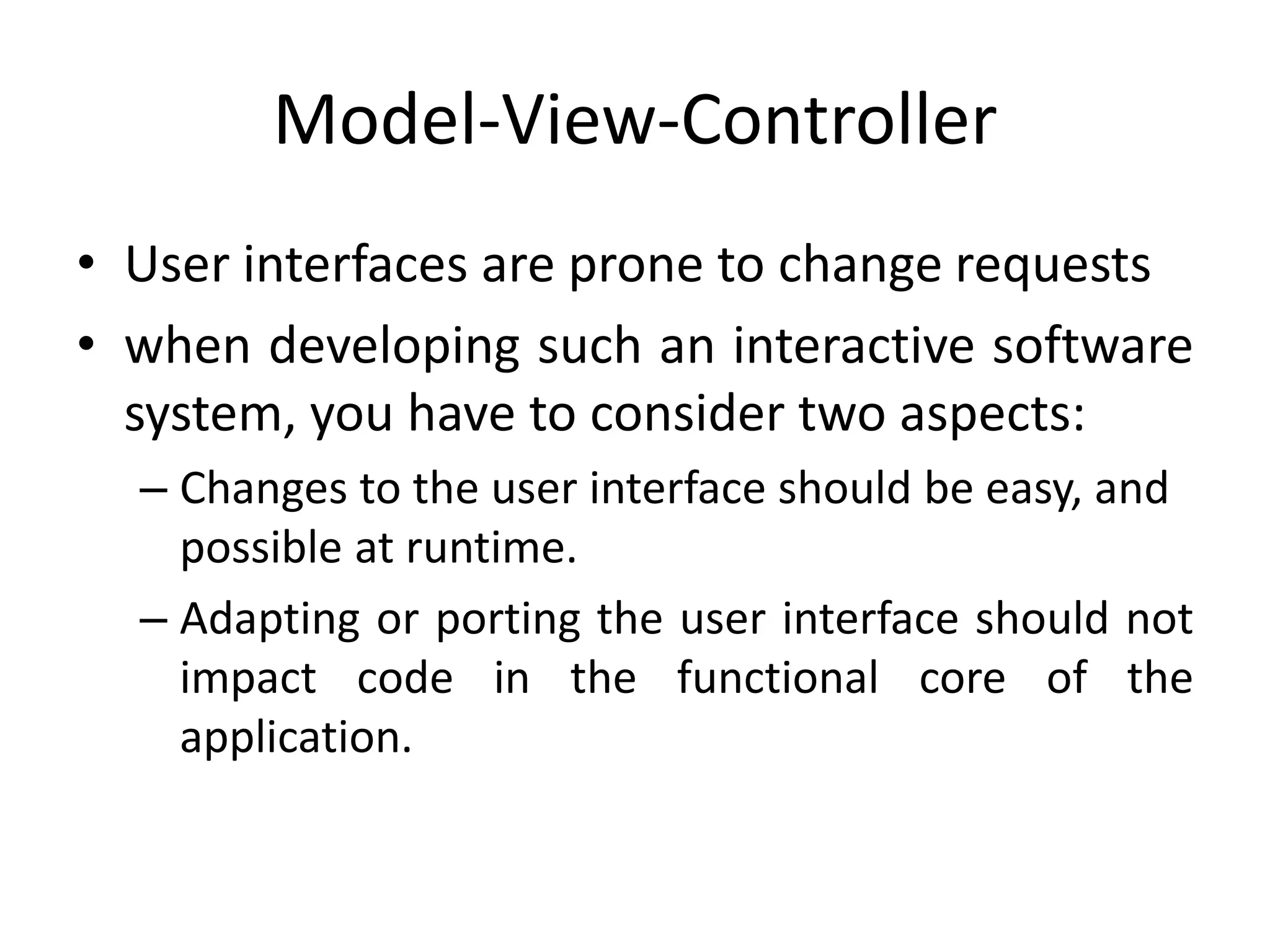 Model-View-Controller

• User interfaces are prone to change requests
• when developing such an interactive software system, you have to consider two aspects:
– Changes to the user interface should be easy, and possible at runtime.
– Adapting or porting the user interface should not impact code in the functional core of the application.